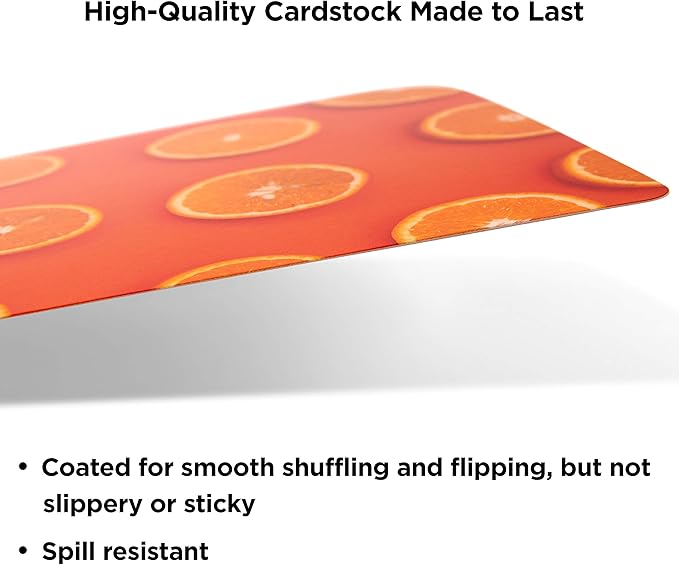 High-Quality Cardstock Made to Last

• Coated for smooth shuffling and flipping, but not slippery or sticky

• Spill resistant